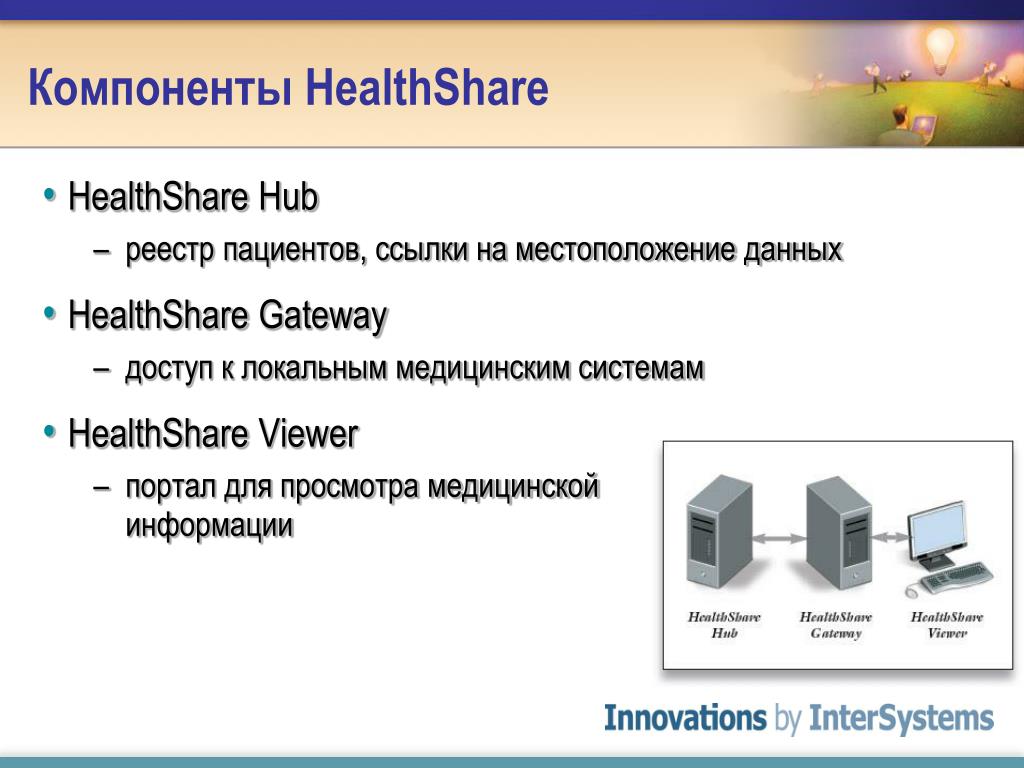 Компоненты HealthShare

• HealthShare Hub
  – реестр пациентов, ссылки на местоположение данных
• HealthShare Gateway
  – доступ к локальным медицинским системам
• HealthShare Viewer
  – портал для просмотра медицинской информации

HealthShare Hub
HealthShare Gateway
HealthShare Viewer

Innovations by InterSystems